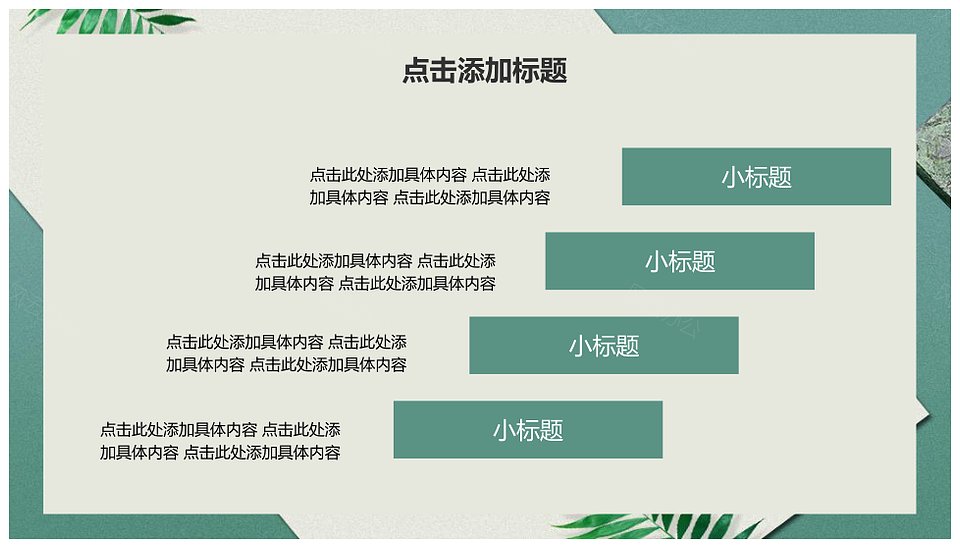 点击添加标题

点击此处添加具体内容 点击此处添加具体内容 点击此处添加具体内容

小标题

点击此处添加具体内容 点击此处添加具体内容 点击此处添加具体内容

小标题

点击此处添加具体内容 点击此处添加具体内容 点击此处添加具体内容

小标题

点击此处添加具体内容 点击此处添加具体内容 点击此处添加具体内容

小标题